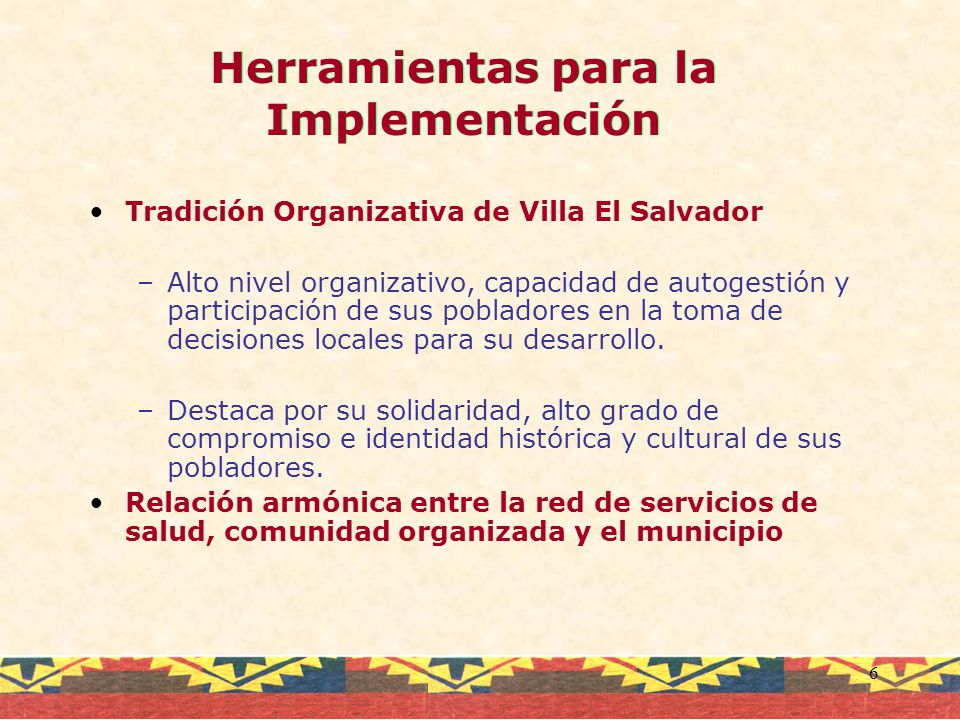 Herramientas para la Implementación

• Tradición Organizativa de Villa El Salvador

– Alto nivel organizativo, capacidad de autogestión y participación de sus pobladores en la toma de decisiones locales para su desarrollo.

– Destaca por su solidaridad, alto grado de compromiso e identidad histórica y cultural de sus pobladores.

• Relación armónica entre la red de servicios de salud, comunidad organizada y el municipio

6